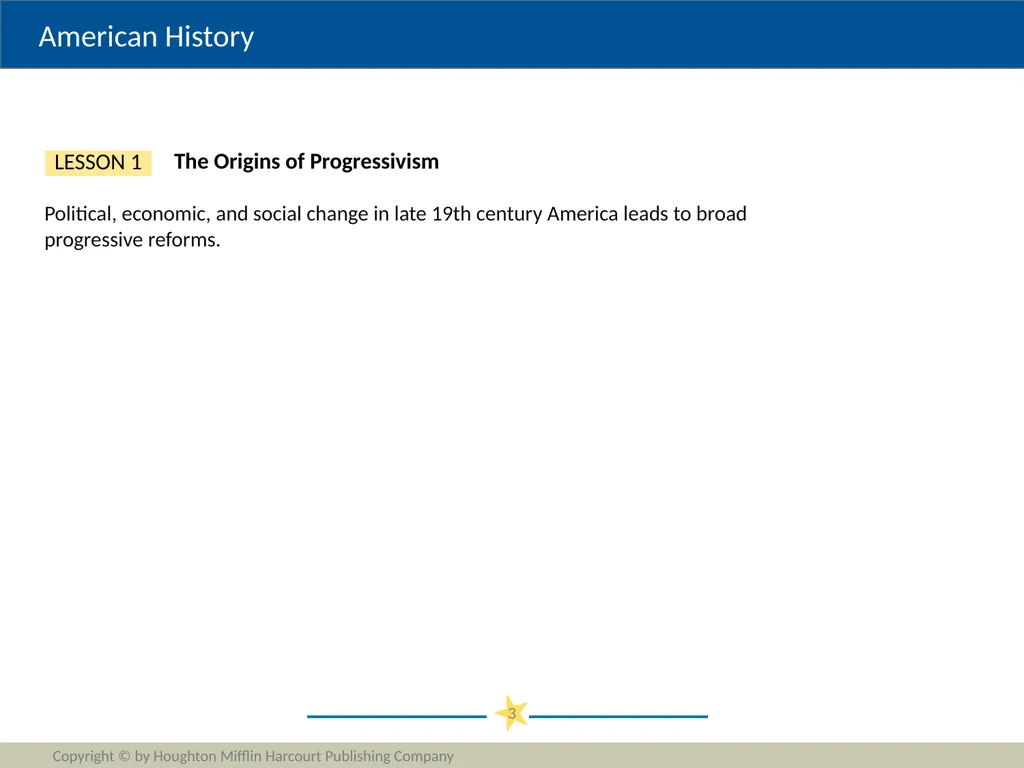 American History

LESSON 1 The Origins of Progressivism

Political, economic, and social change in late 19th century America leads to broad progressive reforms.

3

Copyright © by Houghton Mifflin Harcourt Publishing Company